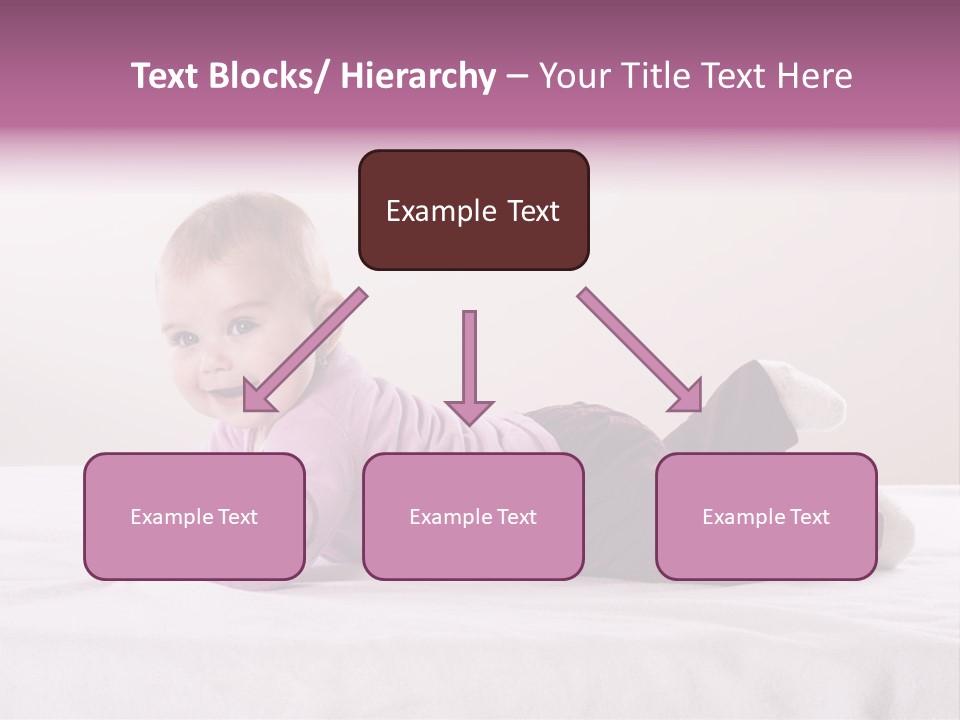 Text Blocks/ Hierarchy – Your Title Text Here

Example Text

Example Text

Example Text

Example Text